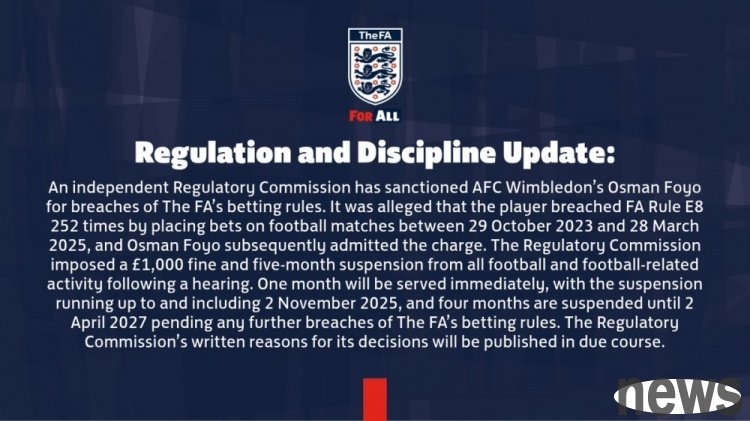 TheFA

FOR ALL

Regulation and Discipline Update:

An independent Regulatory Commission has sanctioned AFC Wimbledon's Osman Foyo for breaches of The FA's betting rules. It was alleged that the player breached FA Rule E8 252 times by placing bets on football matches between 29 October 2023 and 28 March 2025, and Osman Foyo subsequently admitted the charge. The Regulatory Commission imposed a £1,000 fine and five-month suspension from all football and football-related activity following a hearing. One month will be served immediately, with the suspension running up to and including 2 November 2025, and four months are suspended until 2 April 2027 pending any further breaches of The FA's betting rules. The Regulatory Commission's written reasons for its decisions will be published in due course.

news